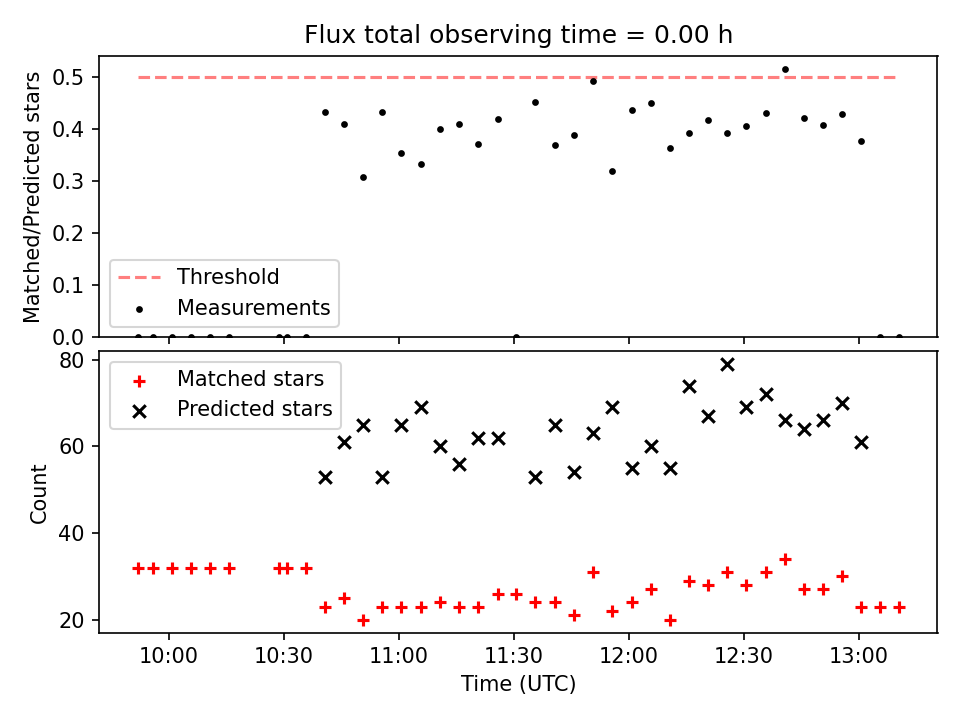 Flux total observing time = 0.00 h

Matched/Predicted stars

0.5
0.4
0.3
0.2
0.1
0.0

Threshold
Measurements

Count

80
60
40
20

Matched stars
Predicted stars

10:00
10:30
11:00
11:30
12:00
12:30
13:00

Time (UTC)